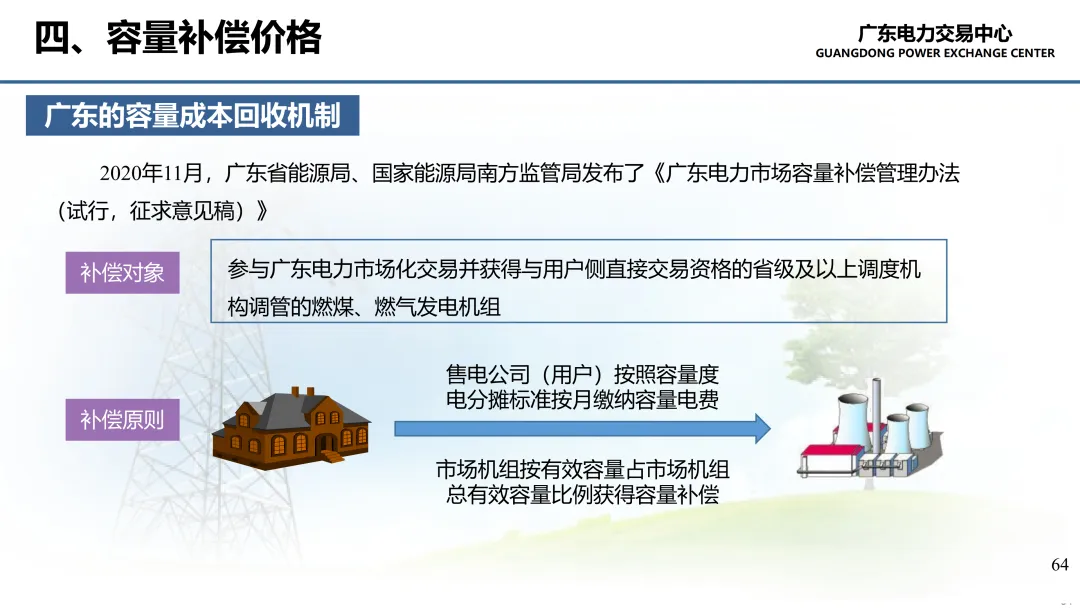 四、容量补偿价格

广东电力交易中心
GUANGDONG POWER EXCHANGE CENTER

广东的容量成本回收机制

2020年11月，广东省能源局、国家能源局南方监管局发布了《广东电力市场容量补偿管理办法（试行，征求意见稿）》

补偿对象

参与广东电力市场化交易并获得与用户侧直接交易资格的省级及以上调度机构调管的燃煤、燃气发电机组

补偿原则

售电公司（用户）按照容量度电分摊标准按月缴纳容量电费

市场机组按有效容量占市场机组总有效容量比例获得容量补偿

64